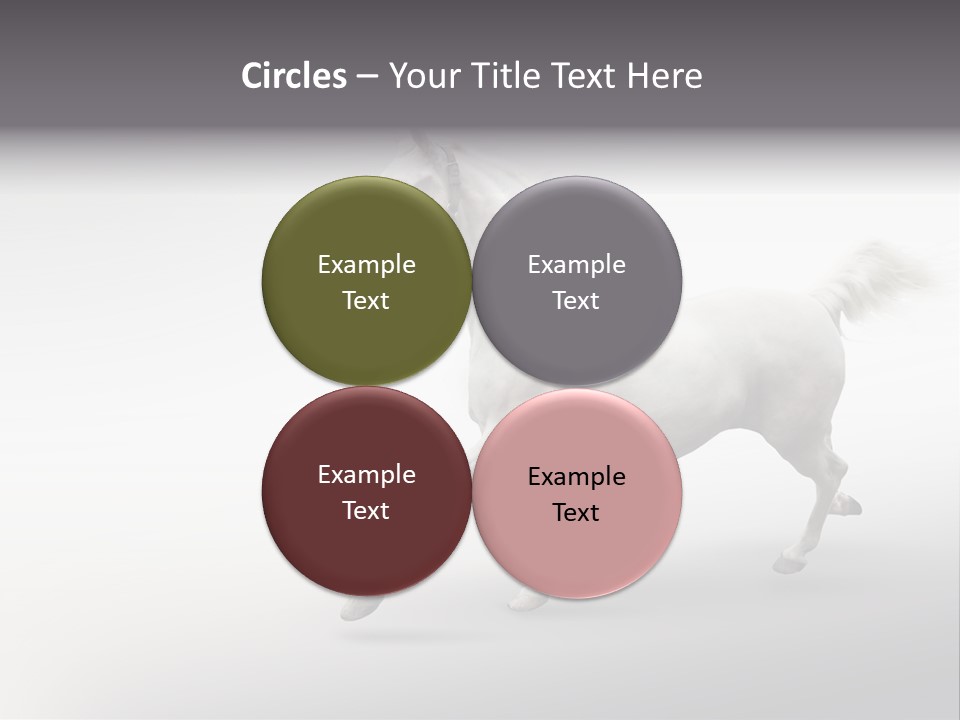 Circles – Your Title Text Here

Example Text

Example Text

Example Text

Example Text